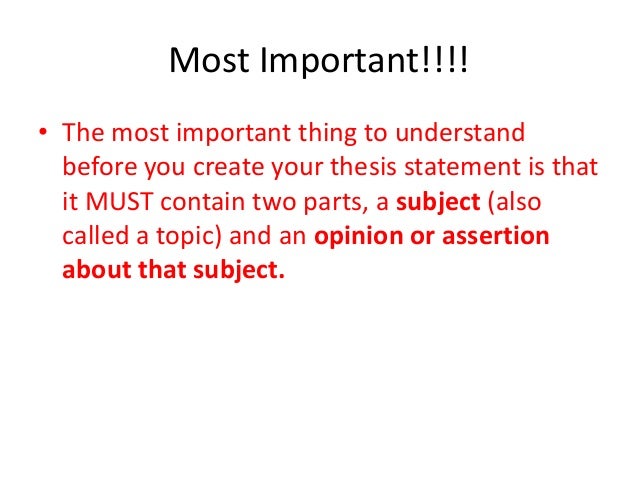 Most Important!!!!

• The most important thing to understand before you create your thesis statement is that it MUST contain two parts, a **subject** (also called a topic) and an **opinion or assertion about that subject.**